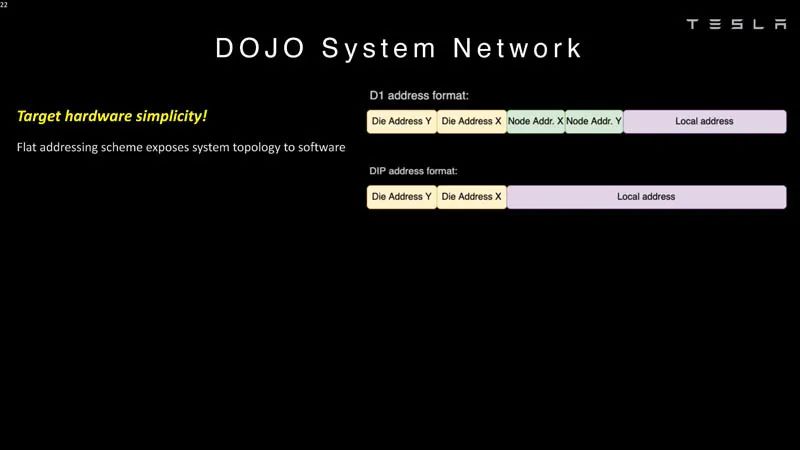 22

TESLA

DOJO System Network

Target hardware simplicity!

Flat addressing scheme exposes system topology to software

D1 address format:

| Die Address Y | Die Address X | Node Addr. X | Node Addr. Y | Local address |
|---|---|---|---|---|

DIP address format:

| Die Address Y | Die Address X | Local address |
|---|---|---|